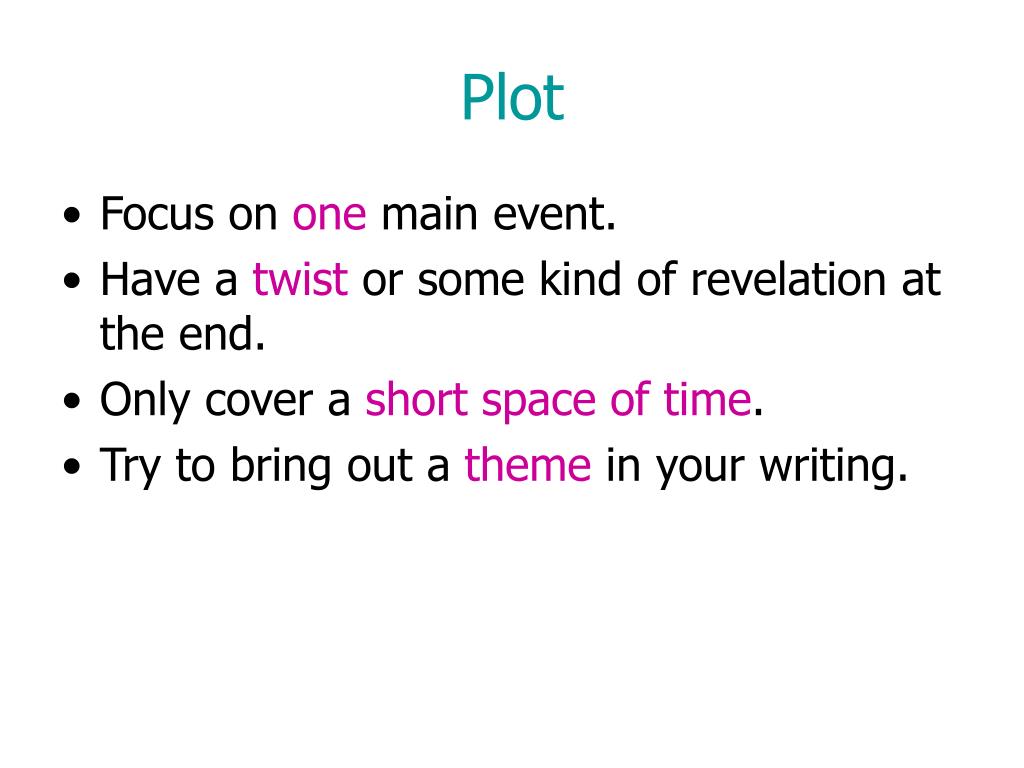 Plot

• Focus on one main event.
• Have a twist or some kind of revelation at the end.
• Only cover a short space of time.
• Try to bring out a theme in your writing.